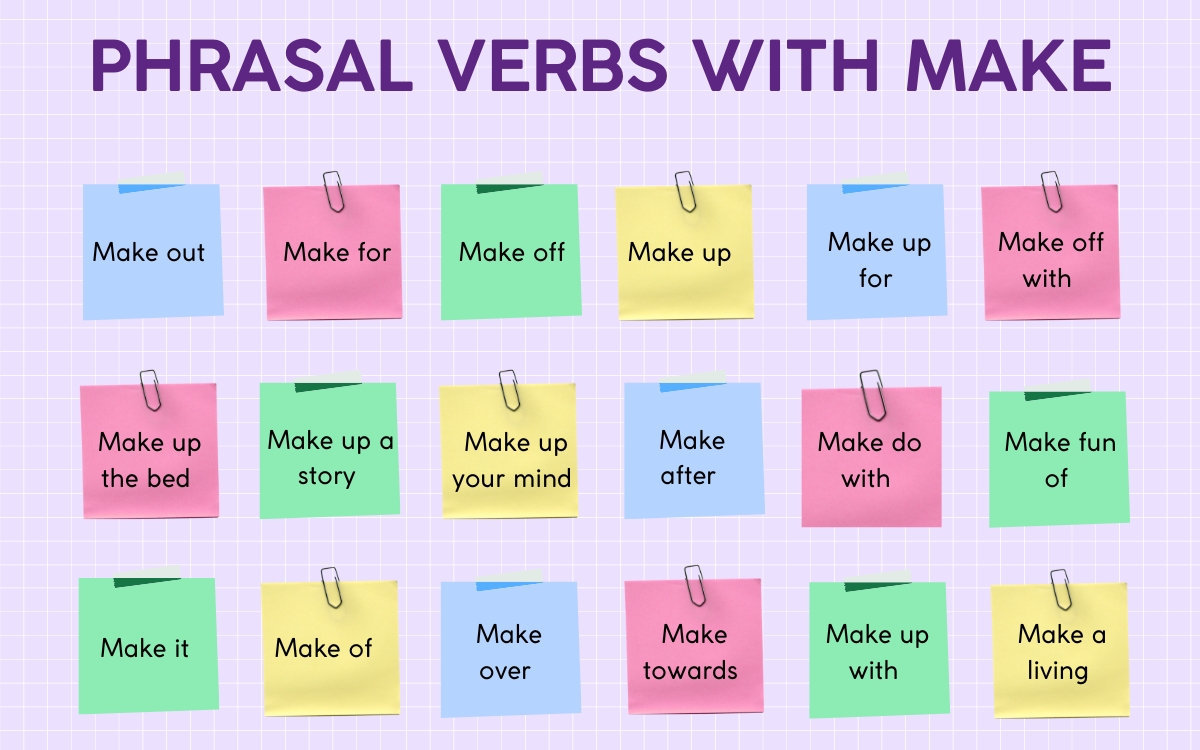 PHRASAL VERBS WITH MAKE

Make out

Make for

Make off

Make up

Make up for

Make off with

Make up the bed

Make up a story

Make up your mind

Make after

Make do with

Make fun of

Make it

Make of

Make over

Make towards

Make up with

Make a living